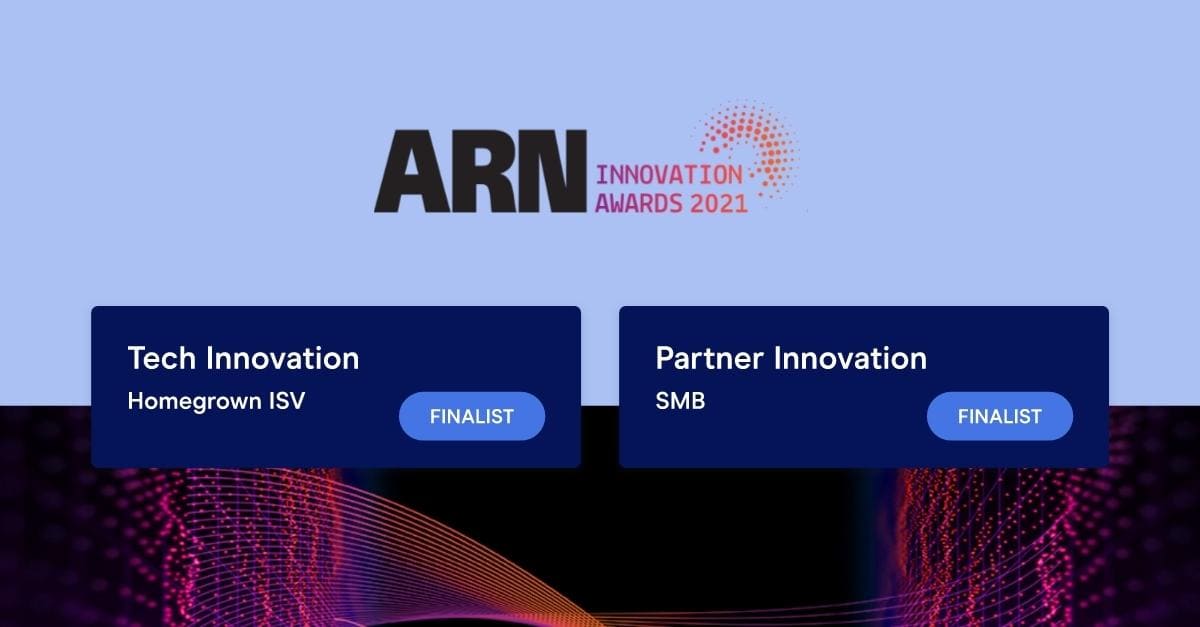 ARN INNOVATION AWARDS 2021

Tech Innovation
Homegrown ISV
FINALIST

Partner Innovation
SMB
FINALIST